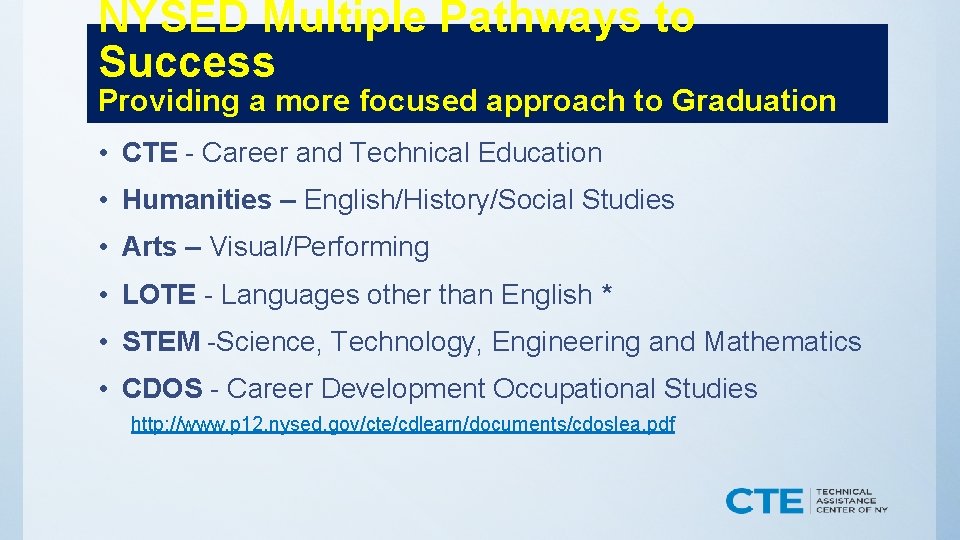 NYSED Multiple Pathways to Success
Providing a more focused approach to Graduation

• CTE - Career and Technical Education
• Humanities – English/History/Social Studies
• Arts – Visual/Performing
• LOTE - Languages other than English *
• STEM -Science, Technology, Engineering and Mathematics
• CDOS - Career Development Occupational Studies

http://www.p12.nysed.gov/cte/cdlearn/documents/cdoslea.pdf

CTE TECHNICAL ASSISTANCE CENTER OF NY